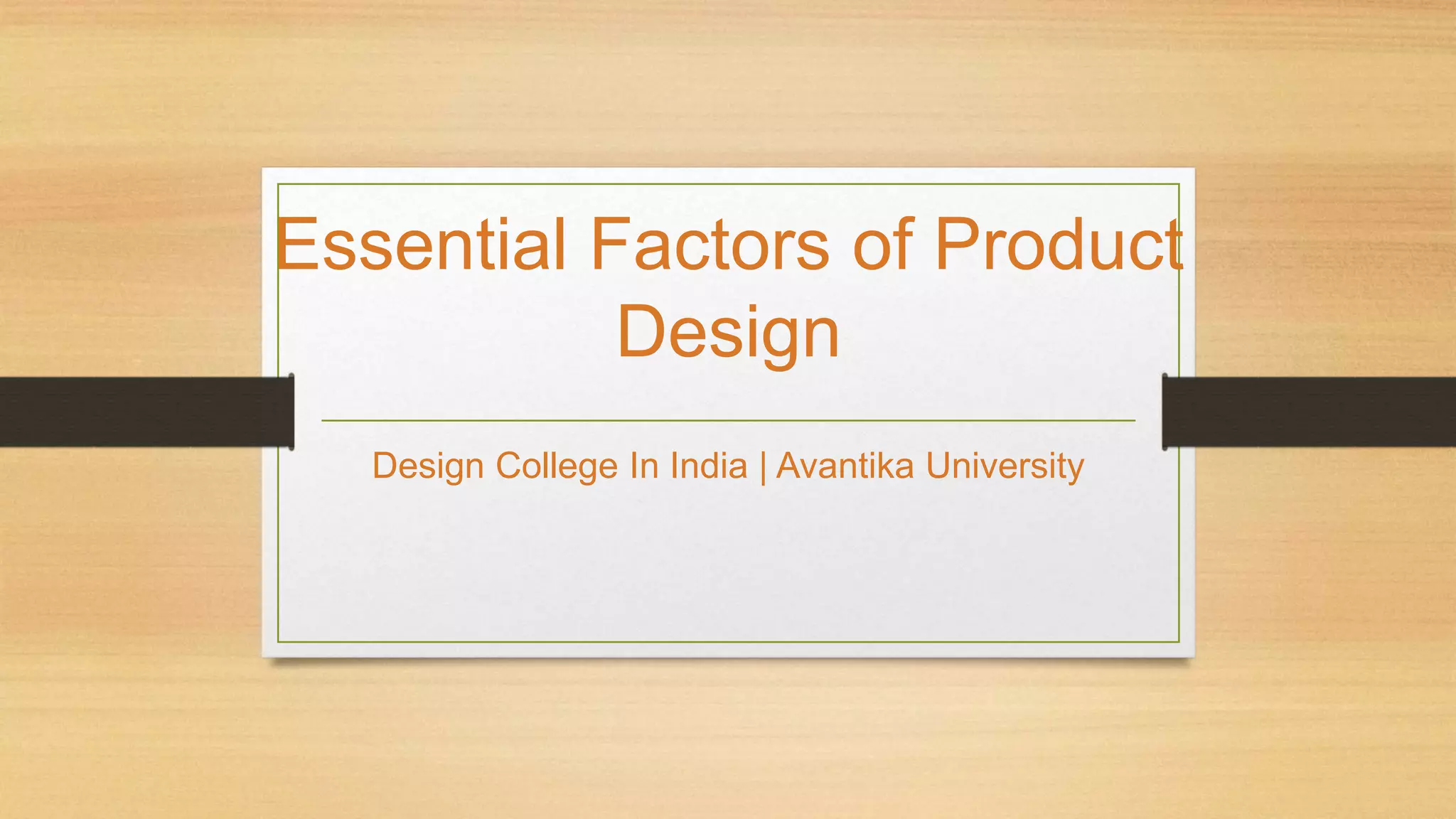 Essential Factors of Product Design

Design College In India | Avantika University